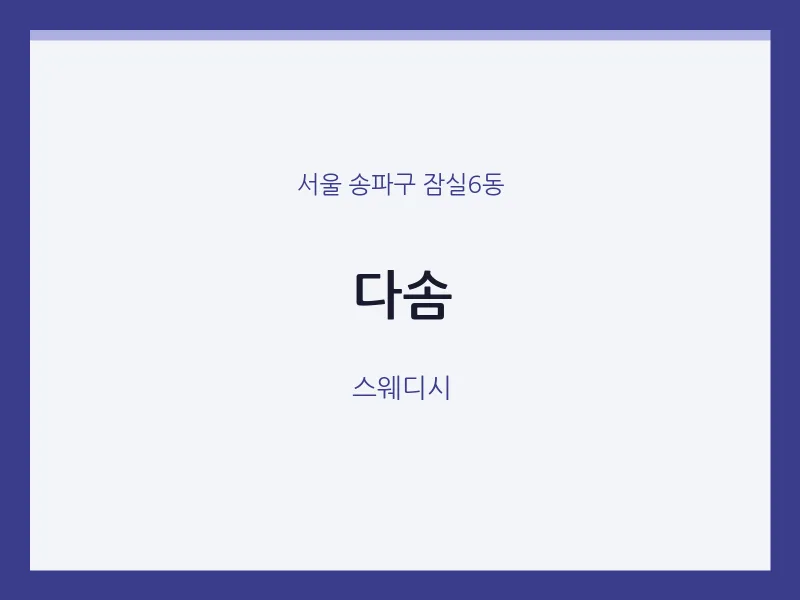 서울 송파구 잠실6동

다솜

스웨디시